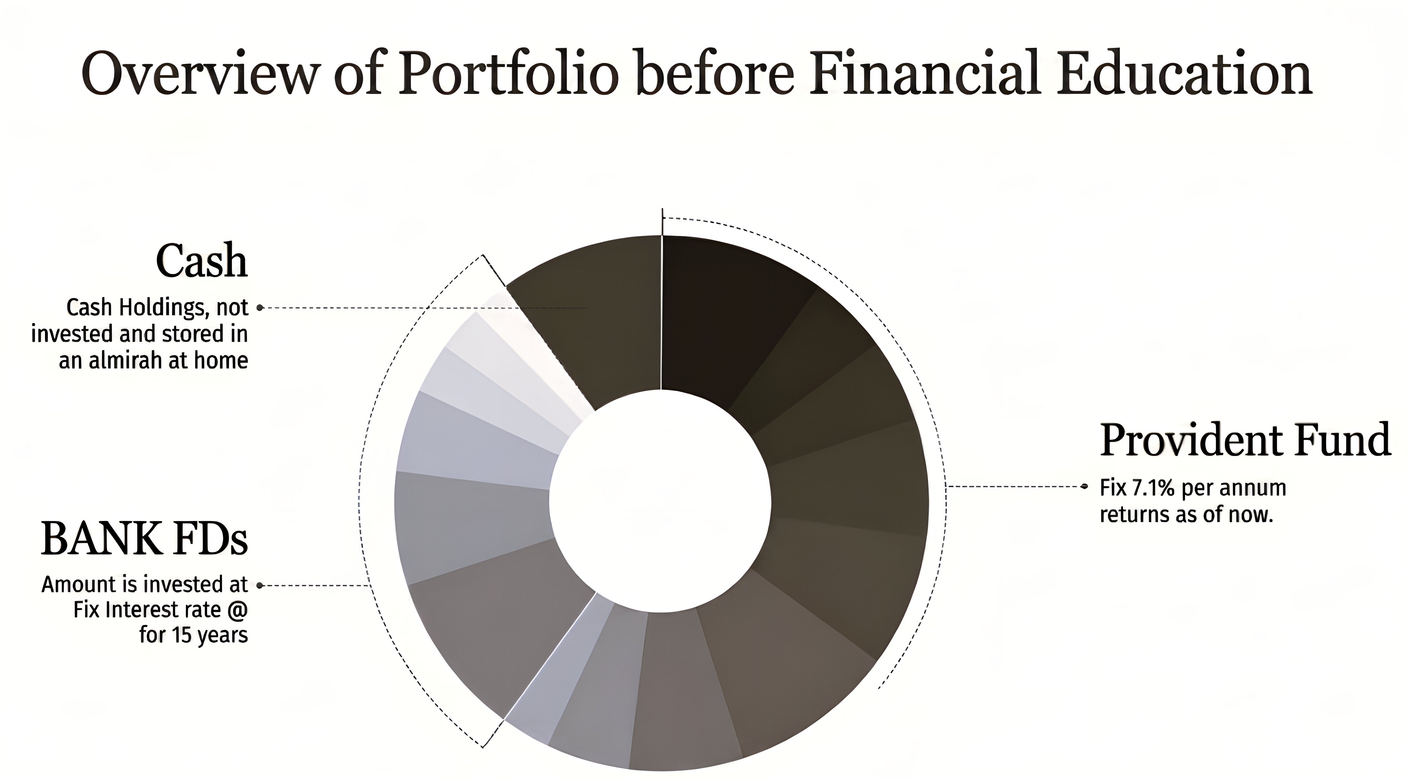 Overview of Portfolio before Financial Education

Cash
Cash Holdings, not invested and stored in an almirah at home

BANK FDs
Amount is invested at Fix Interest rate @ for 15 years

Provident Fund
Fix 7.1% per annum returns as of now.